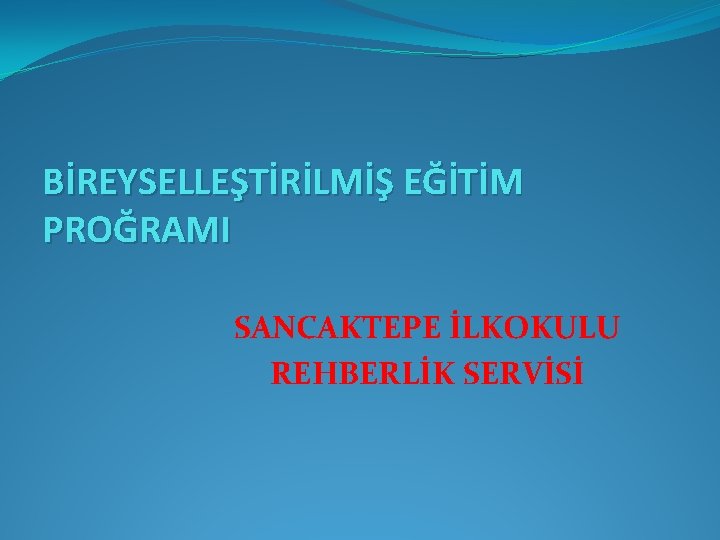 BİREYSELLEŞTİRİLMİŞ EĞİTİM PROĞRAMI

SANCAKTEPE İLKOKULU
REHBERLİK SERVİSİ